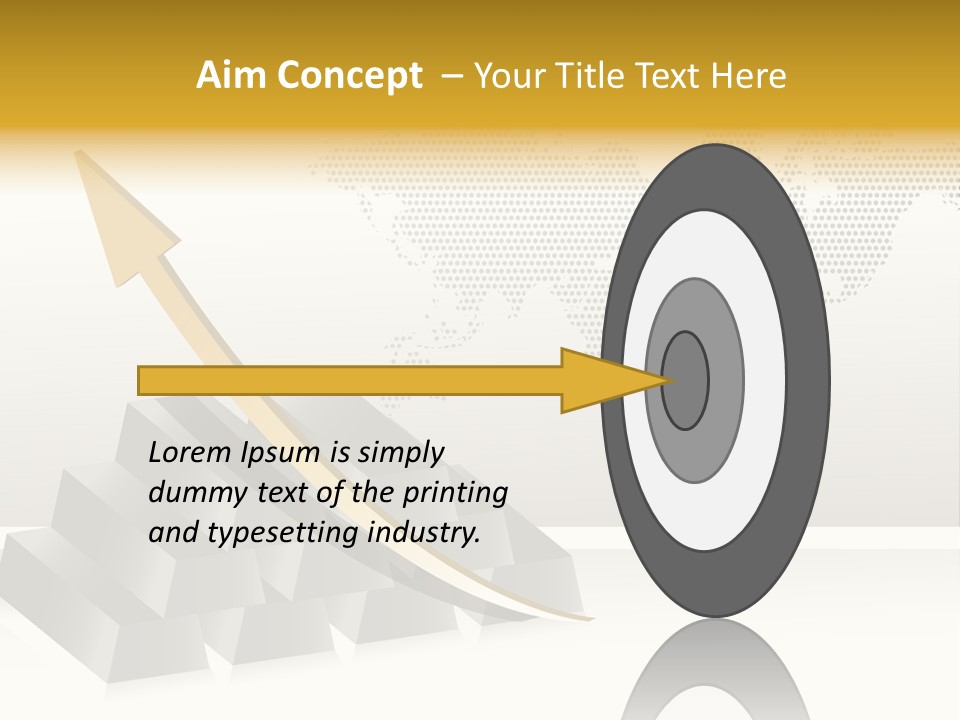 Aim Concept – Your Title Text Here

Lorem Ipsum is simply dummy text of the printing and typesetting industry.